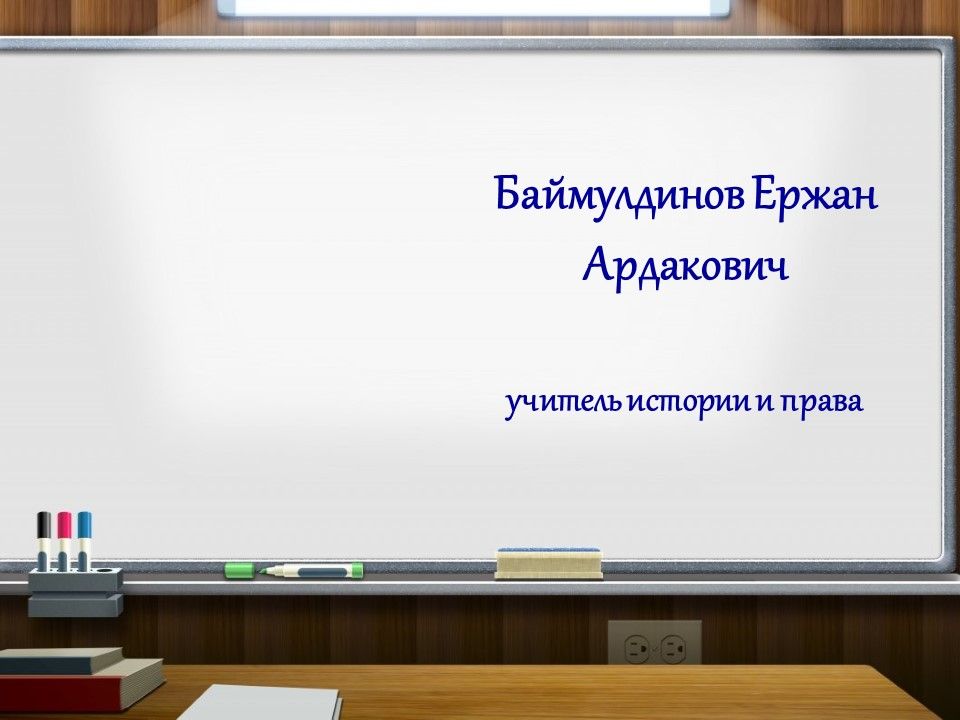 Баймулдинов Ержан Ардакович

учитель истории и права